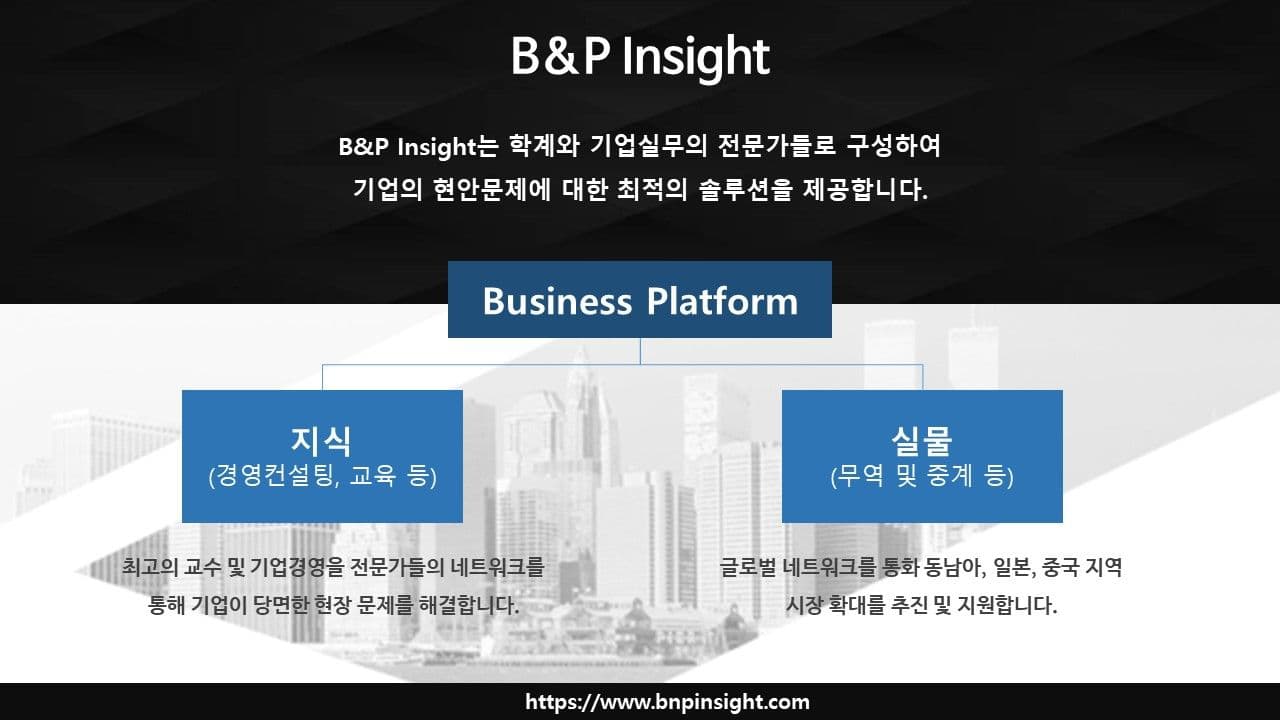 B&P Insight

B&P Insight는 학계와 기업실무의 전문가들로 구성하여 기업의 현안문제에 대한 최적의 솔루션을 제공합니다.

Business Platform

지식
(경영컨설팅, 교육 등)

실물
(무역 및 중계 등)

최고의 교수 및 기업경영을 전문가들의 네트워크를 통해 기업이 당면한 현장 문제를 해결합니다.

글로벌 네트워크를 통화 동남아, 일본, 중국 지역 시장 확대를 추진 및 지원합니다.

https://www.bnpinsight.com